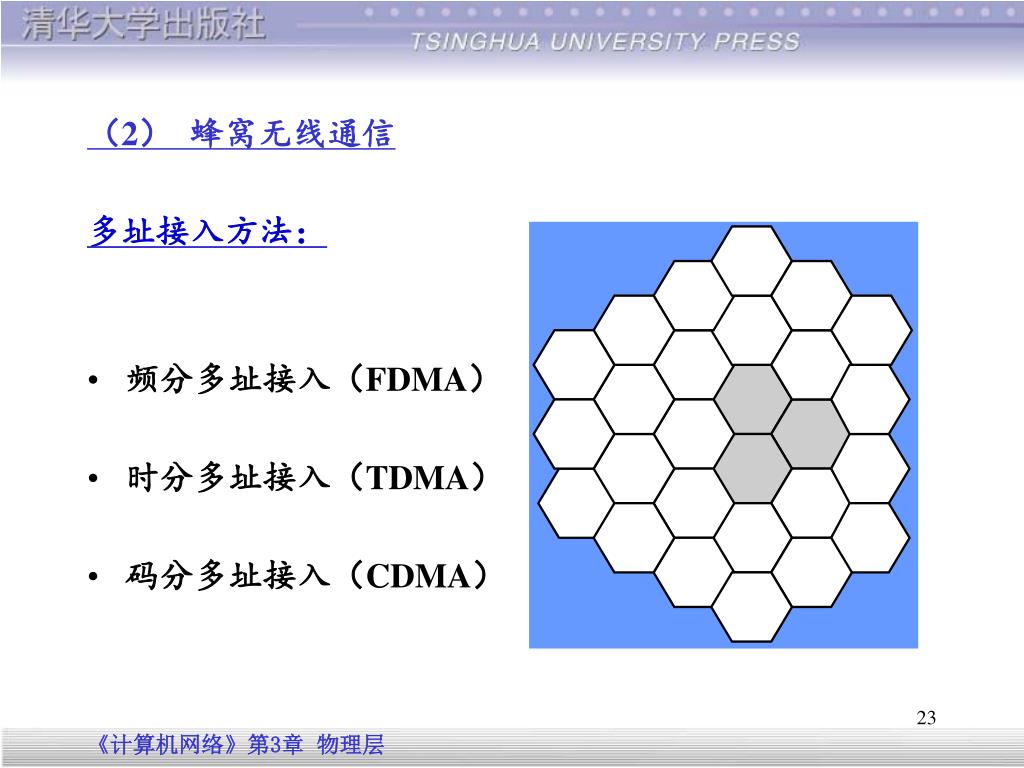 清华大学出版社
TSINGHUA UNIVERSITY PRESS

（2） 蜂窝无线通信

多址接入方法：

• 频分多址接入（FDMA）

• 时分多址接入（TDMA）

• 码分多址接入（CDMA）

23

《计算机网络》第3章 物理层